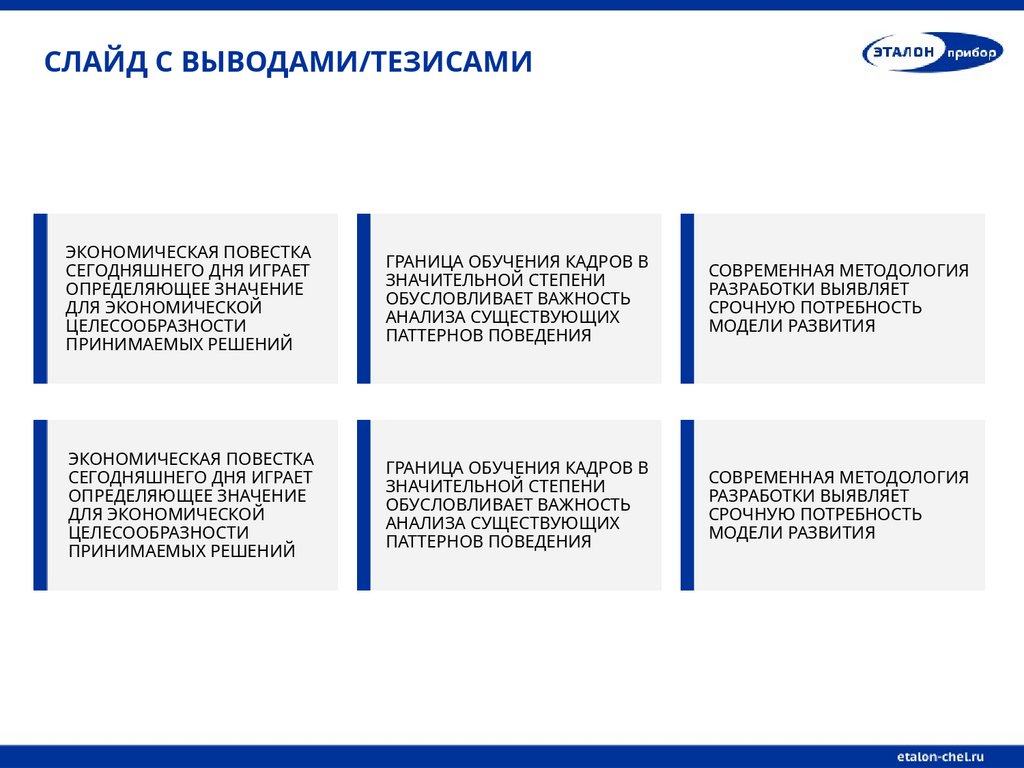 СЛАЙД С ВЫВОДАМИ/ТЕЗИСАМИ

ЭТАЛОН прибор

ЭКОНОМИЧЕСКАЯ ПОВЕСТКА СЕГОДНЯШНЕГО ДНЯ ИГРАЕТ ОПРЕДЕЛЯЮЩЕЕ ЗНАЧЕНИЕ ДЛЯ ЭКОНОМИЧЕСКОЙ ЦЕЛЕСООБРАЗНОСТИ ПРИНИМАЕМЫХ РЕШЕНИЙ

ГРАНИЦА ОБУЧЕНИЯ КАДРОВ В ЗНАЧИТЕЛЬНОЙ СТЕПЕНИ ОБУСЛОВЛИВАЕТ ВАЖНОСТЬ АНАЛИЗА СУЩЕСТВУЮЩИХ ПАТТЕРНОВ ПОВЕДЕНИЯ

СОВРЕМЕННАЯ МЕТОДОЛОГИЯ РАЗРАБОТКИ ВЫЯВЛЯЕТ СРОЧНУЮ ПОТРЕБНОСТЬ МОДЕЛИ РАЗВИТИЯ

ЭКОНОМИЧЕСКАЯ ПОВЕСТКА СЕГОДНЯШНЕГО ДНЯ ИГРАЕТ ОПРЕДЕЛЯЮЩЕЕ ЗНАЧЕНИЕ ДЛЯ ЭКОНОМИЧЕСКОЙ ЦЕЛЕСООБРАЗНОСТИ ПРИНИМАЕМЫХ РЕШЕНИЙ

ГРАНИЦА ОБУЧЕНИЯ КАДРОВ В ЗНАЧИТЕЛЬНОЙ СТЕПЕНИ ОБУСЛОВЛИВАЕТ ВАЖНОСТЬ АНАЛИЗА СУЩЕСТВУЮЩИХ ПАТТЕРНОВ ПОВЕДЕНИЯ

СОВРЕМЕННАЯ МЕТОДОЛОГИЯ РАЗРАБОТКИ ВЫЯВЛЯЕТ СРОЧНУЮ ПОТРЕБНОСТЬ МОДЕЛИ РАЗВИТИЯ

etalon-chel.ru